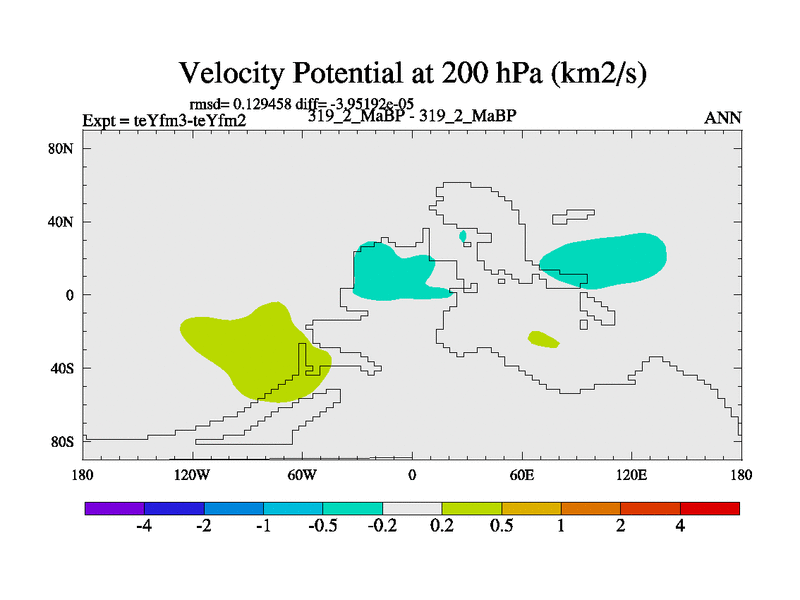 Velocity Potential at 200 hPa (km2/s)

rmsd= 0.129458 diff= -3.95192e-05

Expt = teYfm3-teYfm2

319_2_MaBP - 319_2_MaBP

ANN

80N
40N
0
40S
80S

180
120W
60W
0
60E
120E
180

-4
-2
-1
-0.5
-0.2
0.2
0.5
1
2
4